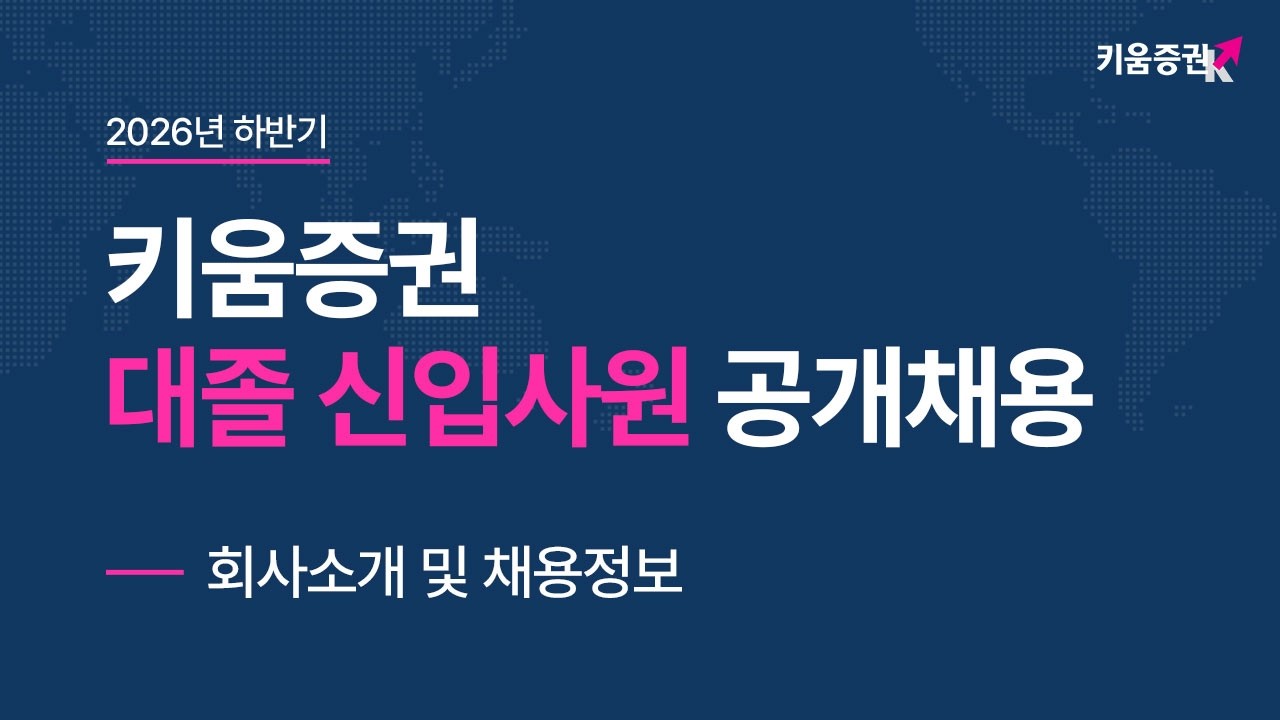 키움증권

2026년 하반기

키움증권
대졸 신입사원 공개채용

회사소개 및 채용정보